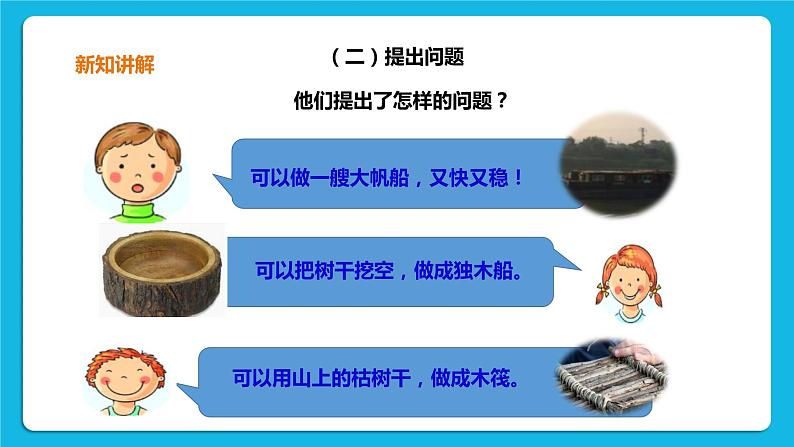 新知讲解

（二）提出问题

他们提出了怎样的问题？

可以做一艘大帆船，又快又稳！

可以把树干挖空，做成独木船。

可以用山上的枯树干，做成木筏。